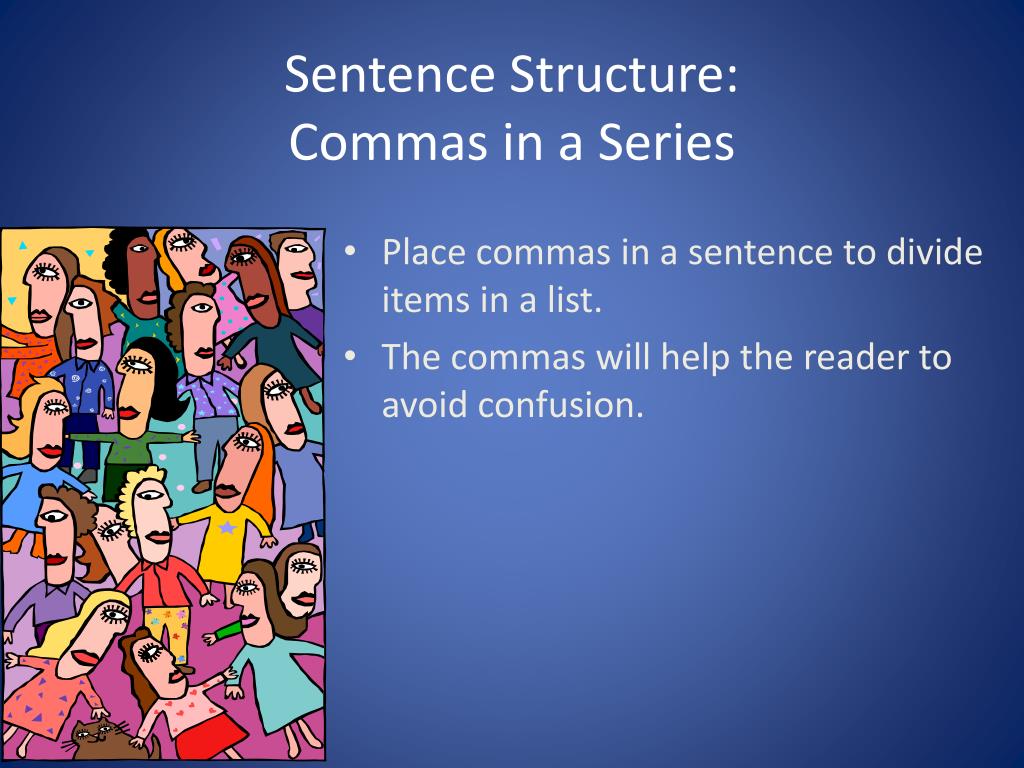 Sentence Structure:
Commas in a Series

• Place commas in a sentence to divide items in a list.
• The commas will help the reader to avoid confusion.